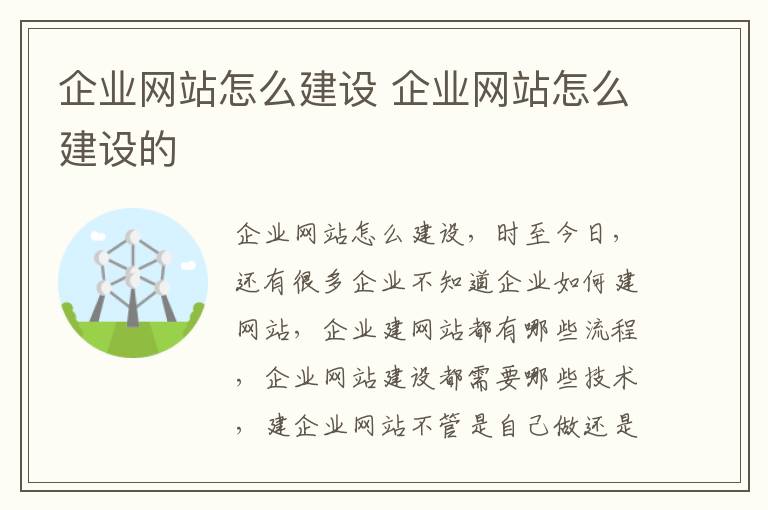 企业网站怎么建设 企业网站怎么建设的

企业网站怎么建设，时至今日，还有很多企业不知道企业如何建网站，企业建网站都有哪些流程，企业网站建设都需要哪些技术，建企业网站不管是自己做还是